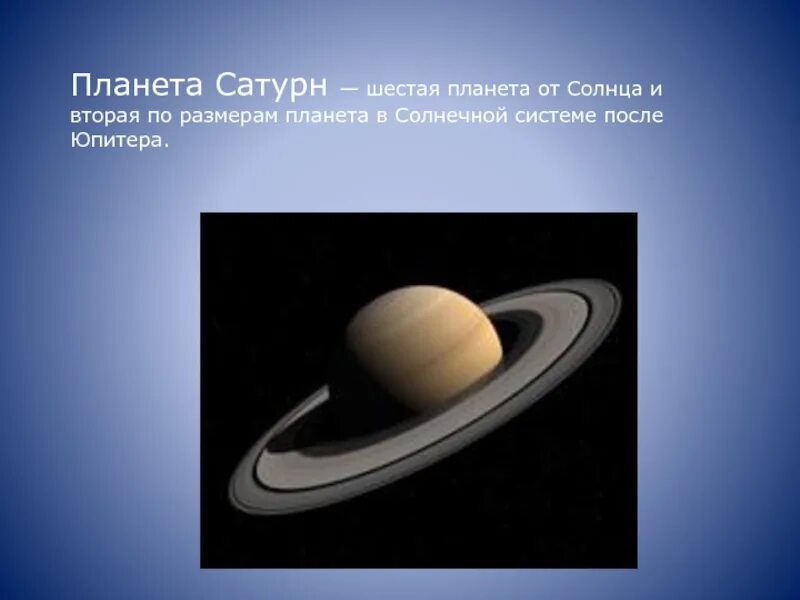 Планета Сатурн — шестая планета от Солнца и вторая по размерам планета в Солнечной системе после Юпитера.